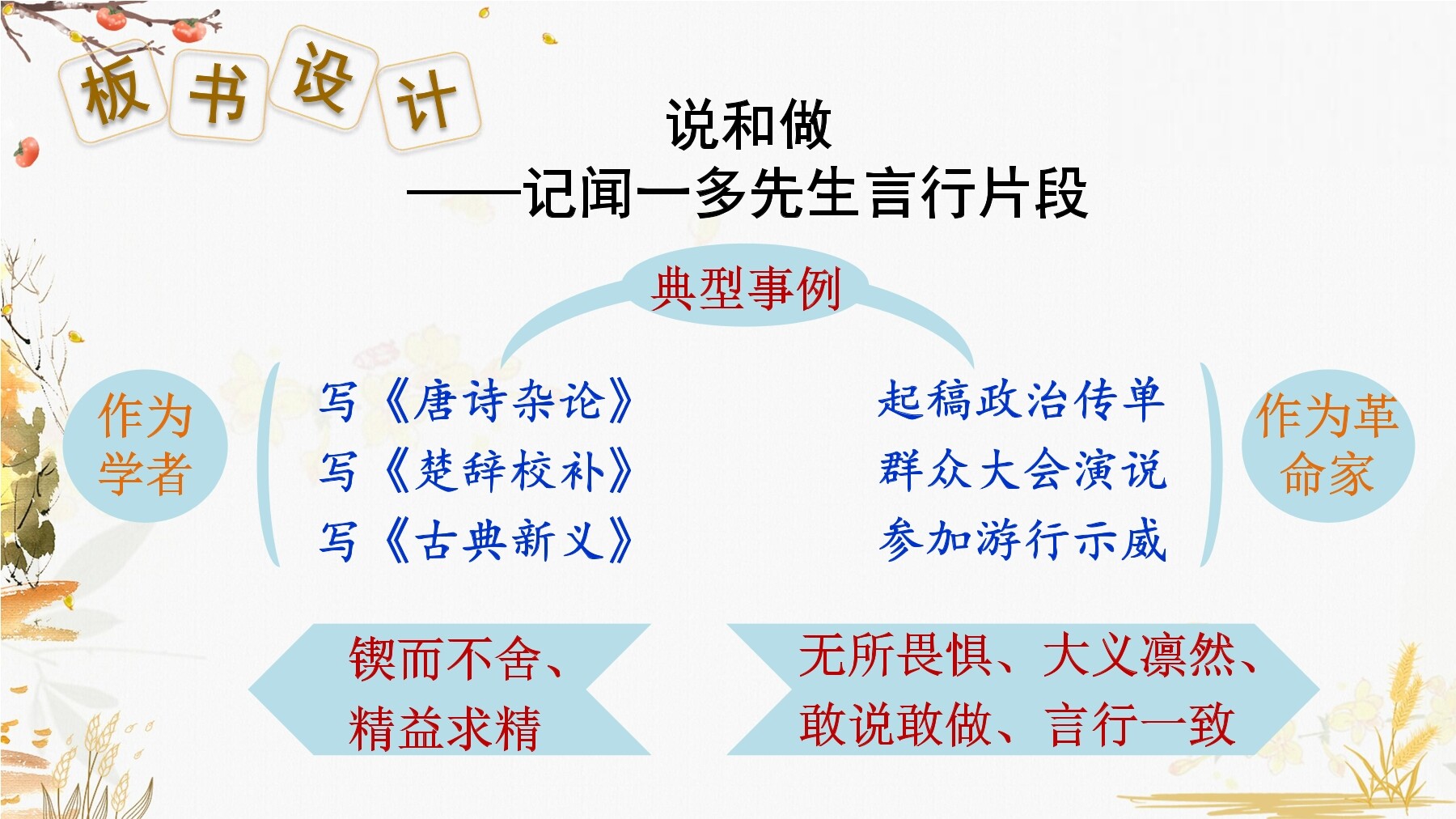 板书设计

说和做
——记闻一多先生言行片段

典型事例

作为学者

写《唐诗杂论》
写《楚辞校补》
写《古典新义》

起稿政治传单
群众大会演说
参加游行示威

作为革命家

锲而不舍、精益求精

无所畏惧、大义凛然、敢说敢做、言行一致